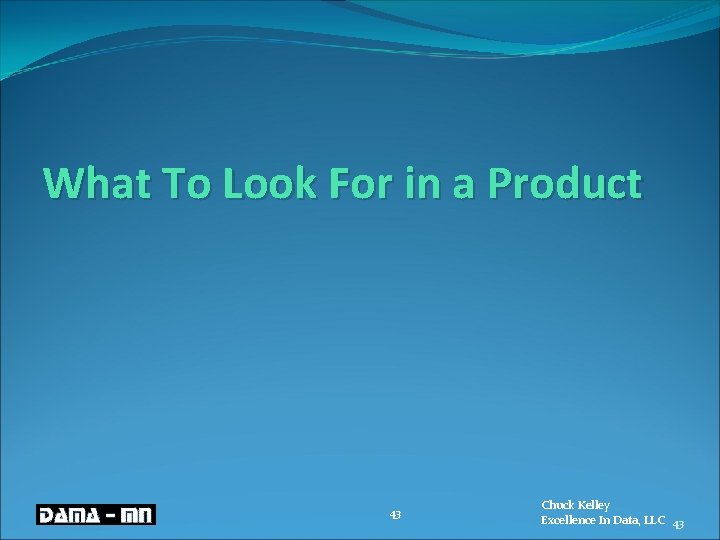 What To Look For in a Product

DAMA - MN

43

Chuck Kelley
Excellence In Data, LLC 43